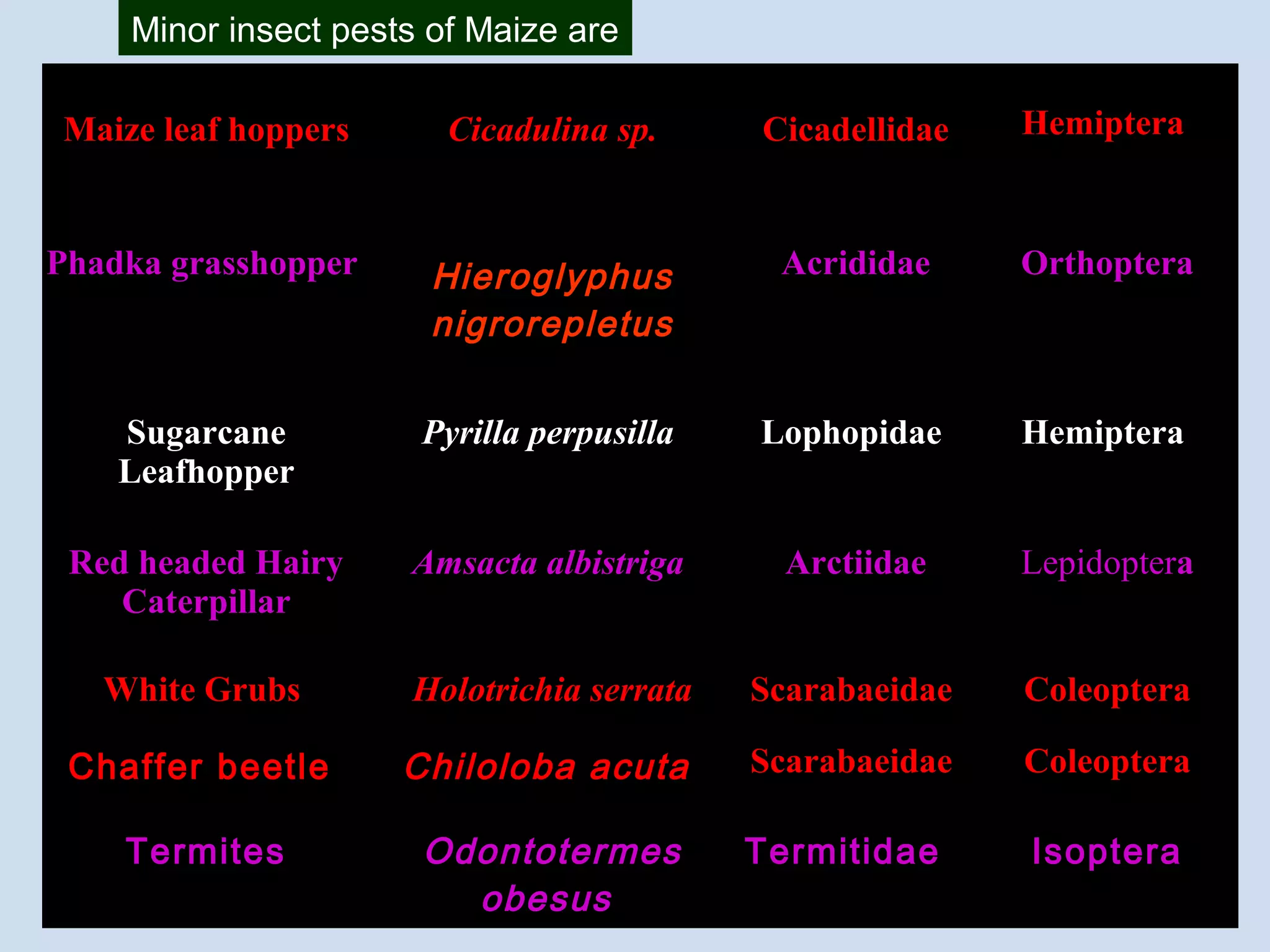 Minor insect pests of Maize are

| | | | |
|---|---|---|---|
| Maize leaf hoppers | Cicadulina sp. | Cicadellidae | Hemiptera |
| Phadka grasshopper | Hieroglyphus nigrorepletus | Acrididae | Orthoptera |
| Sugarcane Leafhopper | Pyrilla perpusilla | Lophopidae | Hemiptera |
| Red headed Hairy Caterpillar | Amsacta albistriga | Arctiidae | Lepidoptera |
| White Grubs | Holotrichia serrata | Scarabaeidae | Coleoptera |
| Chaffer beetle | Chiloloba acuta | Scarabaeidae | Coleoptera |
| Termites | Odontotermes obesus | Termitidae | Isoptera |